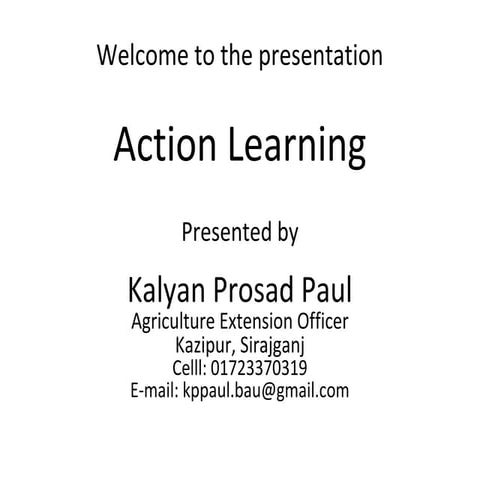 Welcome to the presentation

Action Learning

Presented by

Kalyan Prosad Paul
Agriculture Extension Officer
Kazipur, Sirajganj
Celll: 01723370319
E-mail: kppaul.bau@gmail.com